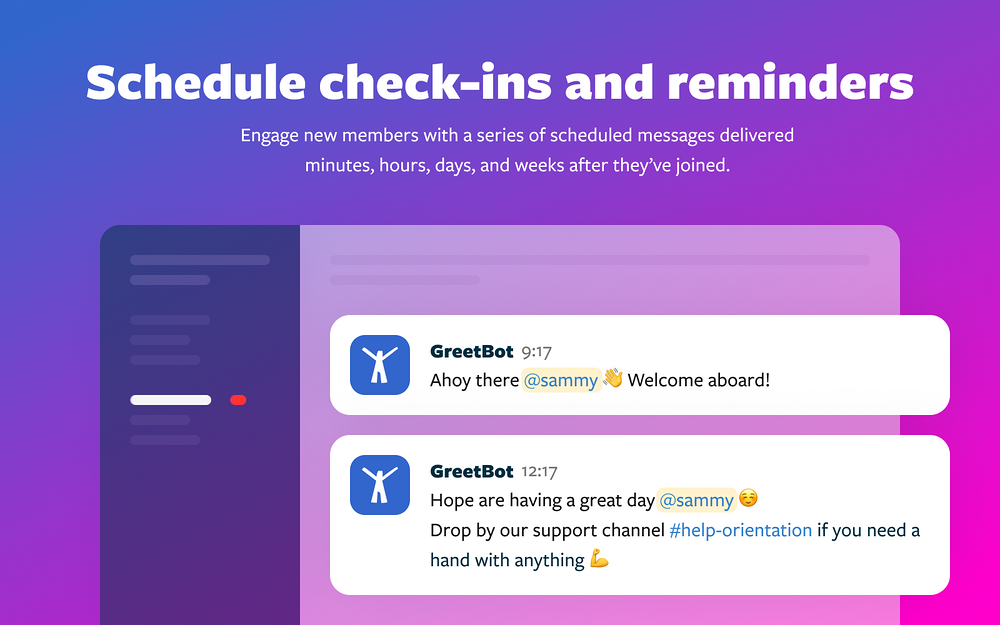 Schedule check-ins and reminders

Engage new members with a series of scheduled messages delivered minutes, hours, days, and weeks after they've joined.

GreetBot 9:17
Ahoy there @sammy 👋 Welcome aboard!

GreetBot 12:17
Hope are having a great day @sammy ☺️
Drop by our support channel #help-orientation if you need a hand with anything 💪